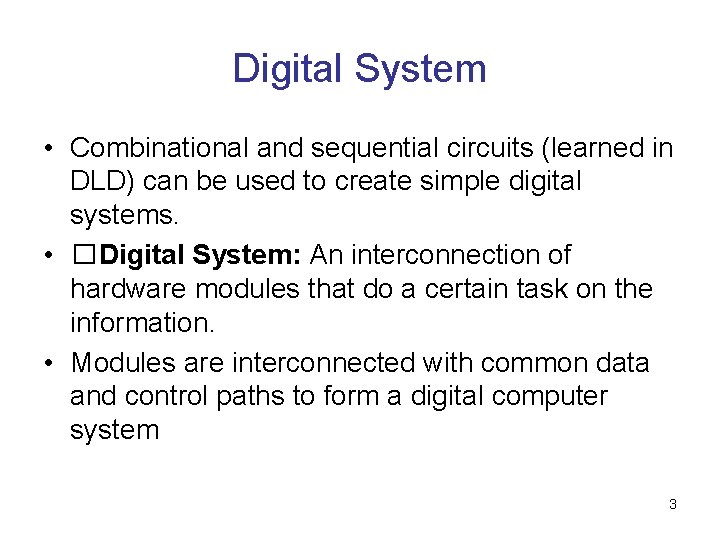 Digital System

• Combinational and sequential circuits (learned in DLD) can be used to create simple digital systems.

• □Digital System: An interconnection of hardware modules that do a certain task on the information.

• Modules are interconnected with common data and control paths to form a digital computer system

3